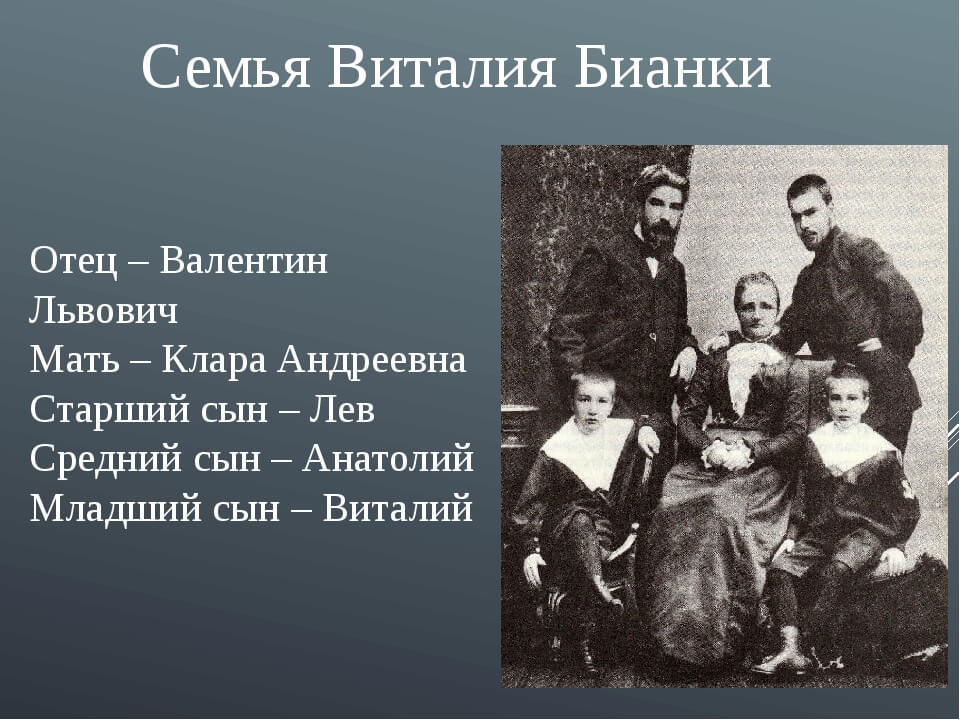 Семья Виталия Бианки

Отец – Валентин Львович
Мать – Клара Андреевна
Старший сын – Лев
Средний сын – Анатолий
Младший сын – Виталий